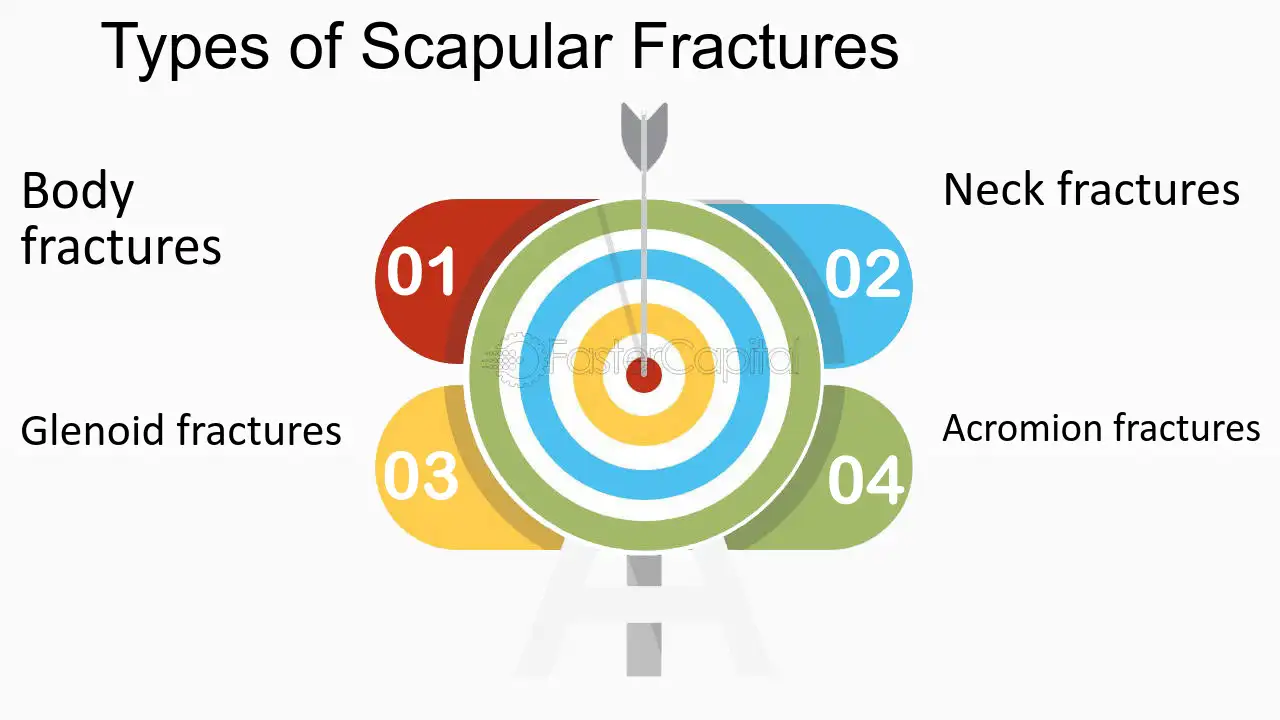 Types of Scapular Fractures

Body fractures

01

Neck fractures

02

Glenoid fractures

03

Acromion fractures

04

FasterCapital